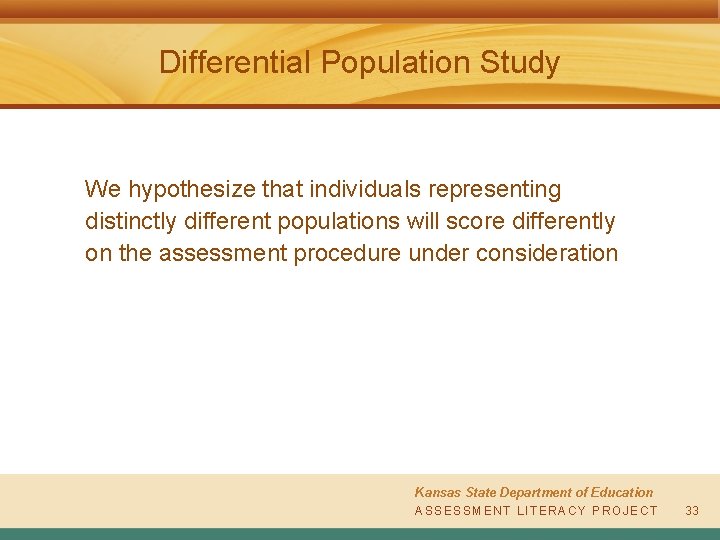 Differential Population Study

We hypothesize that individuals representing distinctly different populations will score differently on the assessment procedure under consideration

Kansas State Department of Education
ASSESSMENT LITERACY PROJECT 33